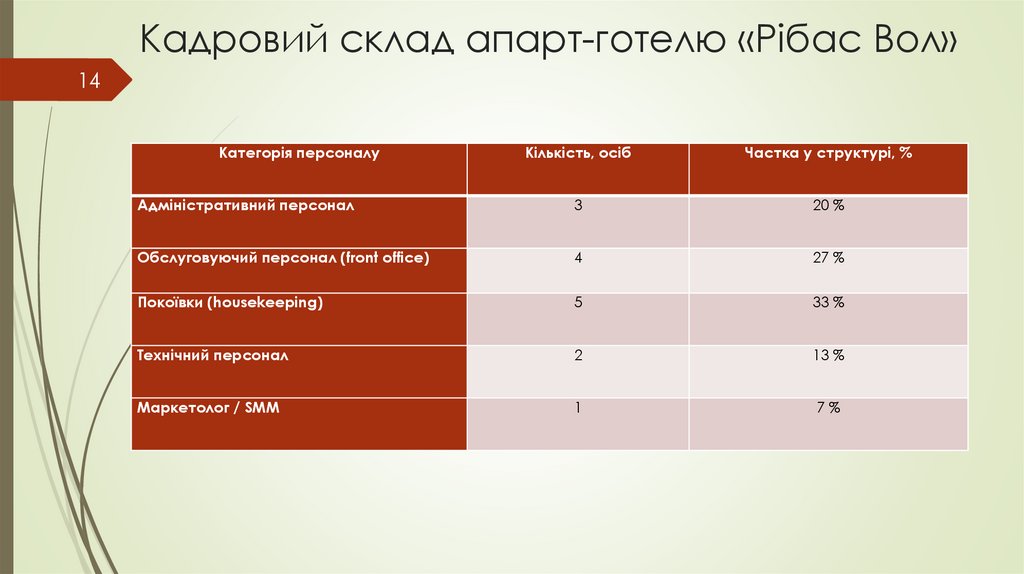 Кадровий склад апарт-готелю «Рібас Вол»

14

| Категорія персоналу | Кількість, осіб | Частка у структурі, % |
|---|---|---|
| Адміністративний персонал | 3 | 20 % |
| Обслуговуючий персонал (front office) | 4 | 27 % |
| Покоївки (housekeeping) | 5 | 33 % |
| Технічний персонал | 2 | 13 % |
| Маркетолог / SMM | 1 | 7 % |